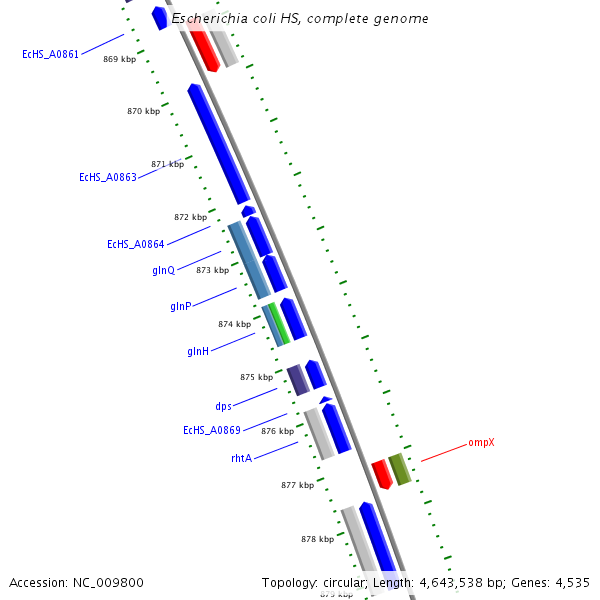 Escherichia coli HS, complete genome

EcHS_A0861
869 kbp
870 kbp
871 kbp
EcHS_A0863
872 kbp
EcHS_A0864
glnQ
873 kbp
glnP
874 kbp
glnH
875 kbp
dps
EcHS_A0869
876 kbp
rhtA
ompX
877 kbp
878 kbp
879 kbp

Accession: NC_009800
Topology: circular; Length: 4,643,538 bp; Genes: 4,535